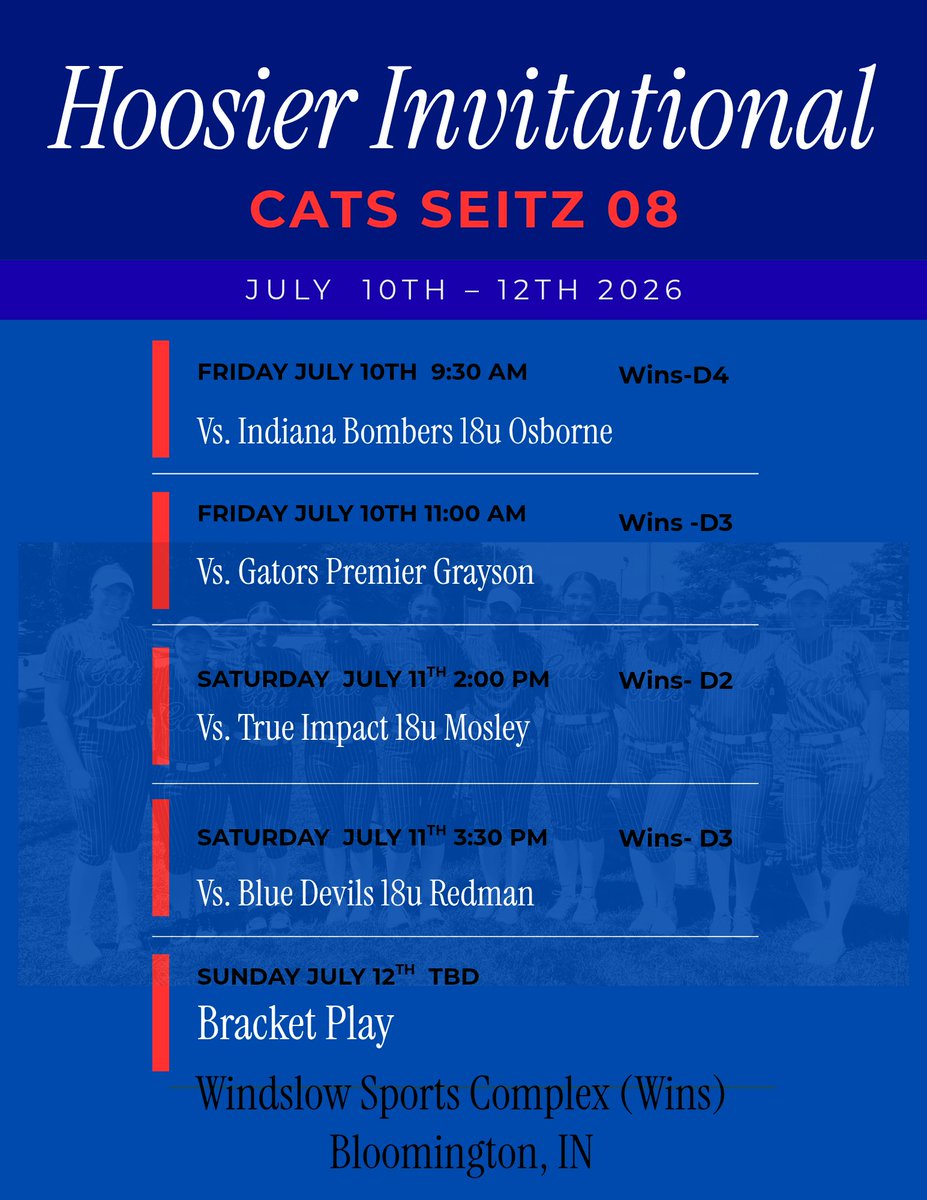 Hoosier Invitational

CATS SEITZ 08

JULY 10TH – 12TH 2026

FRIDAY JULY 10TH 9:30 AM Wins-D4

Vs. Indiana Bombers 18u Osborne

FRIDAY JULY 10TH 11:00 AM Wins -D3

Vs. Gators Premier Grayson

SATURDAY JULY 11$^{TH}$ 2:00 PM Wins- D2

Vs. True Impact 18u Mosley

SATURDAY JULY 11$^{TH}$ 3:30 PM Wins- D3

Vs. Blue Devils 18u Redman

SUNDAY JULY 12$^{TH}$ TBD

Bracket Play

Windslow Sports Complex (Wins)
Bloomington, IN